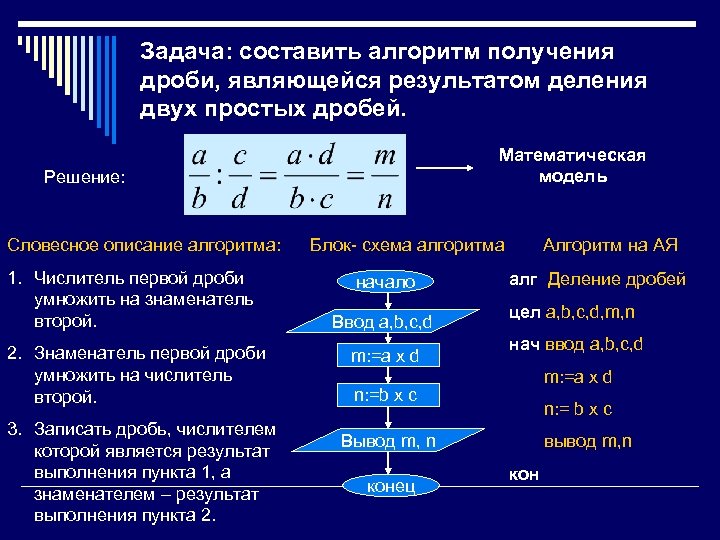 Задача: составить алгоритм получения дроби, являющейся результатом деления двух простых дробей.

Решение:

$\frac{a}{b} : \frac{c}{d} = \frac{a \cdot d}{b \cdot c} = \frac{m}{n}$

Математическая модель

Словесное описание алгоритма:

1. Числитель первой дроби умножить на знаменатель второй.
2. Знаменатель первой дроби умножить на числитель второй.
3. Записать дробь, числителем которой является результат выполнения пункта 1, а знаменателем – результат выполнения пункта 2.

Блок- схема алгоритма

начало
Ввод a,b,c,d
m:=a x d
n:=b x c
Вывод m, n
конец

Алгоритм на АЯ

алг Деление дробей
цел a,b,c,d,m,n
нач ввод a,b,c,d
m:=a x d
n:= b x c
вывод m,n
кон